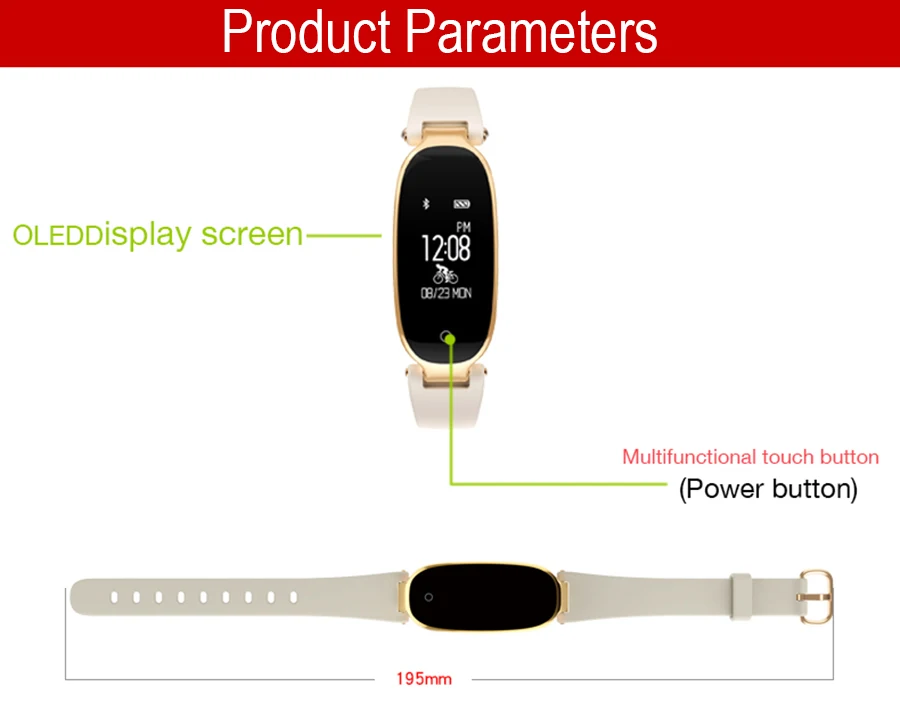 Product Parameters

OLEDDisplay screen

PM
12:08
08/23 MON

Multifunctional touch button
(Power button)

195mm